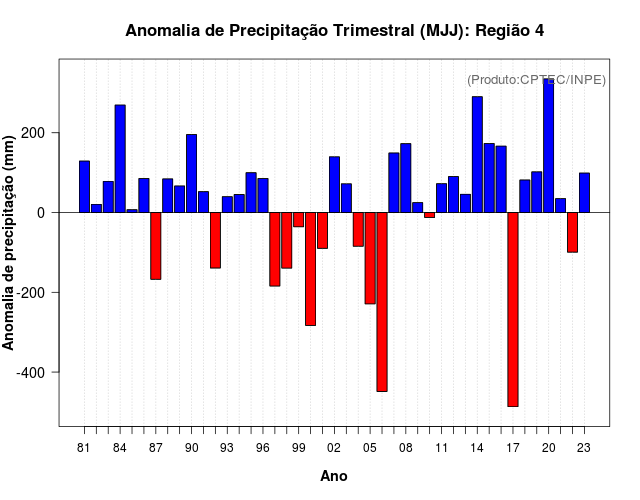 Anomalia de Precipitação Trimestral (MJJ): Região 4

(Produto:CPTEC/INPE)

Anomalia de precipitação (mm)

200
0
-200
-400

81 84 87 90 93 96 99 02 05 08 11 14 17 20 23

Ano